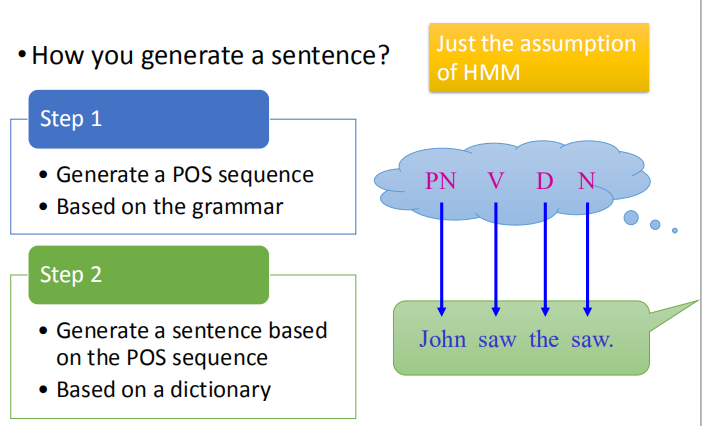 • How you generate a sentence?

Just the assumption of HMM

Step 1

• Generate a POS sequence
• Based on the grammar

Step 2

• Generate a sentence based on the POS sequence
• Based on a dictionary

PN V D N

John saw the saw.